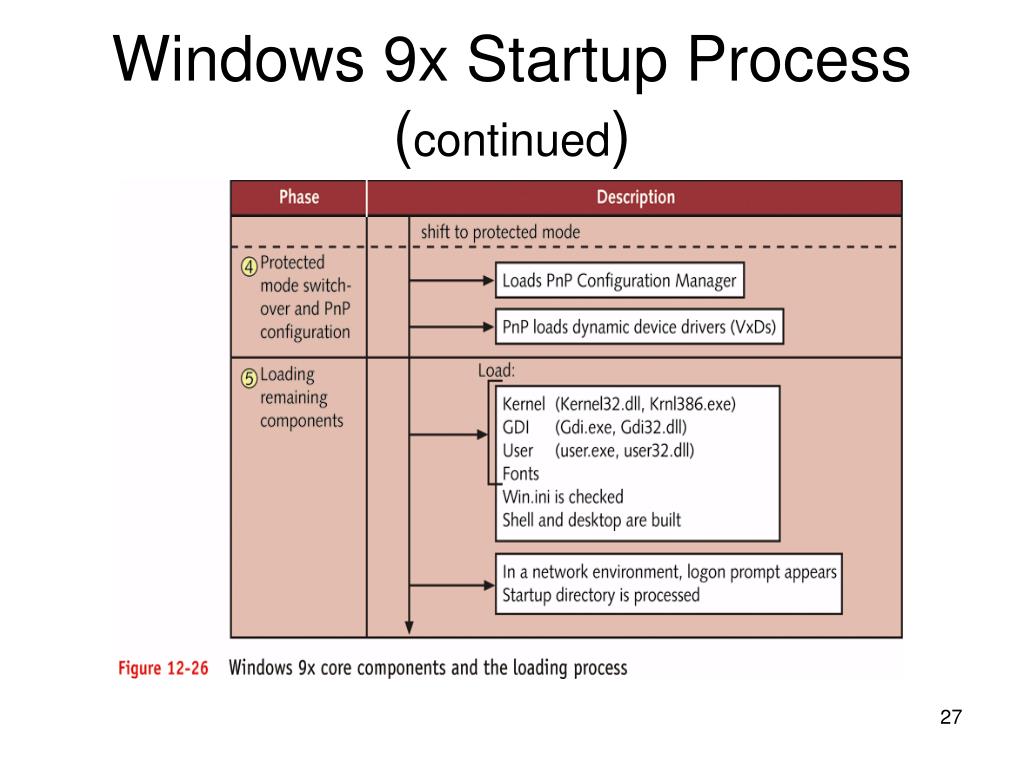 Windows 9x Startup Process (continued)

| Phase | Description |
|---|---|
| | shift to protected mode |
| ④ Protected mode switch-over and PnP configuration | Loads PnP Configuration Manager<br>PnP loads dynamic device drivers (VxDs) |
| ⑤ Loading remaining components | Load:<br>Kernel (Kernel32.dll, Krnl386.exe)<br>GDI (Gdi.exe, Gdi32.dll)<br>User (user.exe, user32.dll)<br>Fonts<br>Win.ini is checked<br>Shell and desktop are built<br>In a network environment, logon prompt appears<br>Startup directory is processed |

Figure 12-26 Windows 9x core components and the loading process

27